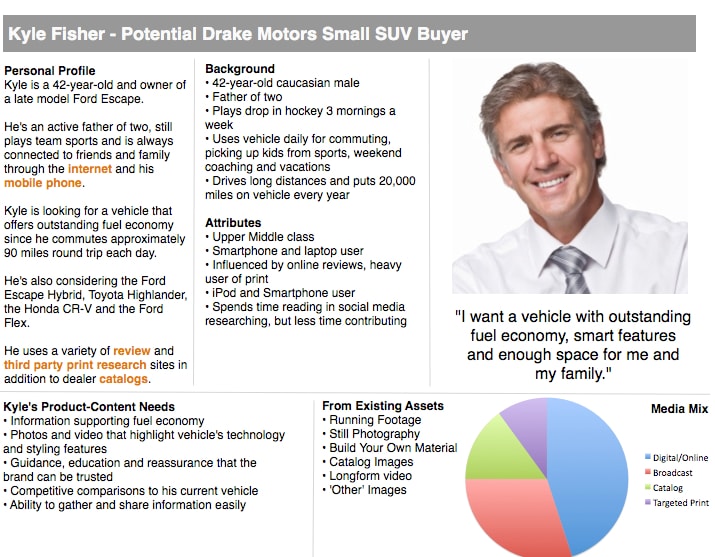 Kyle Fisher - Potential Drake Motors Small SUV Buyer

Personal Profile
Kyle is a 42-year-old and owner of a late model Ford Escape.

He's an active father of two, still plays team sports and is always connected to friends and family through the internet and his mobile phone.

Kyle is looking for a vehicle that offers outstanding fuel economy since he commutes approximately 90 miles round trip each day.

He's also considering the Ford Escape Hybrid, Toyota Highlander, the Honda CR-V and the Ford Flex.

He uses a variety of review and third party print research sites in addition to dealer catalogs.

Background
• 42-year-old caucasian male
• Father of two
• Plays drop in hockey 3 mornings a week
• Uses vehicle daily for commuting, picking up kids from sports, weekend coaching and vacations
• Drives long distances and puts 20,000 miles on vehicle every year

Attributes
• Upper Middle class
• Smartphone and laptop user
• Influenced by online reviews, heavy user of print
• iPod and Smartphone user
• Spends time reading in social media researching, but less time contributing

"I want a vehicle with outstanding fuel economy, smart features and enough space for me and my family."

Kyle's Product-Content Needs
• Information supporting fuel economy
• Photos and video that highlight vehicle's technology and styling features
• Guidance, education and reassurance that the brand can be trusted
• Competitive comparisons to his current vehicle
• Ability to gather and share information easily

From Existing Assets
• Running Footage
• Still Photography
• Build Your Own Material
• Catalog Images
• Longform video
• 'Other' Images

Media Mix
Digital/Online
Broadcast
Catalog
Targeted Print